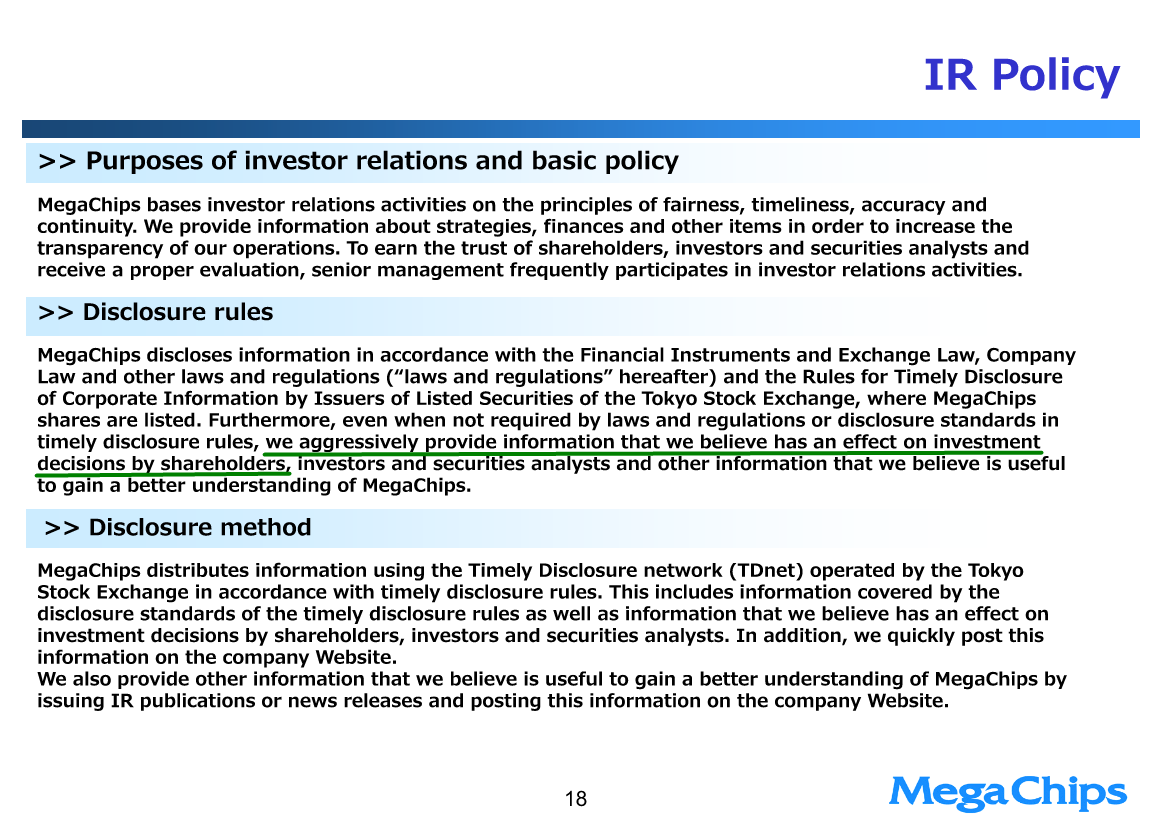 IR Policy

>> Purposes of investor relations and basic policy

MegaChips bases investor relations activities on the principles of fairness, timeliness, accuracy and continuity. We provide information about strategies, finances and other items in order to increase the transparency of our operations. To earn the trust of shareholders, investors and securities analysts and receive a proper evaluation, senior management frequently participates in investor relations activities.

>> Disclosure rules

MegaChips discloses information in accordance with the Financial Instruments and Exchange Law, Company Law and other laws and regulations (“laws and regulations” hereafter) and the Rules for Timely Disclosure of Corporate Information by Issuers of Listed Securities of the Tokyo Stock Exchange, where MegaChips shares are listed. Furthermore, even when not required by laws and regulations or disclosure standards in timely disclosure rules, we aggressively provide information that we believe has an effect on investment decisions by shareholders, investors and securities analysts and other information that we believe is useful to gain a better understanding of MegaChips.

>> Disclosure method

MegaChips distributes information using the Timely Disclosure network (TDnet) operated by the Tokyo Stock Exchange in accordance with timely disclosure rules. This includes information covered by the disclosure standards of the timely disclosure rules as well as information that we believe has an effect on investment decisions by shareholders, investors and securities analysts. In addition, we quickly post this information on the company Website.
We also provide other information that we believe is useful to gain a better understanding of MegaChips by issuing IR publications or news releases and posting this information on the company Website.

18

MegaChips